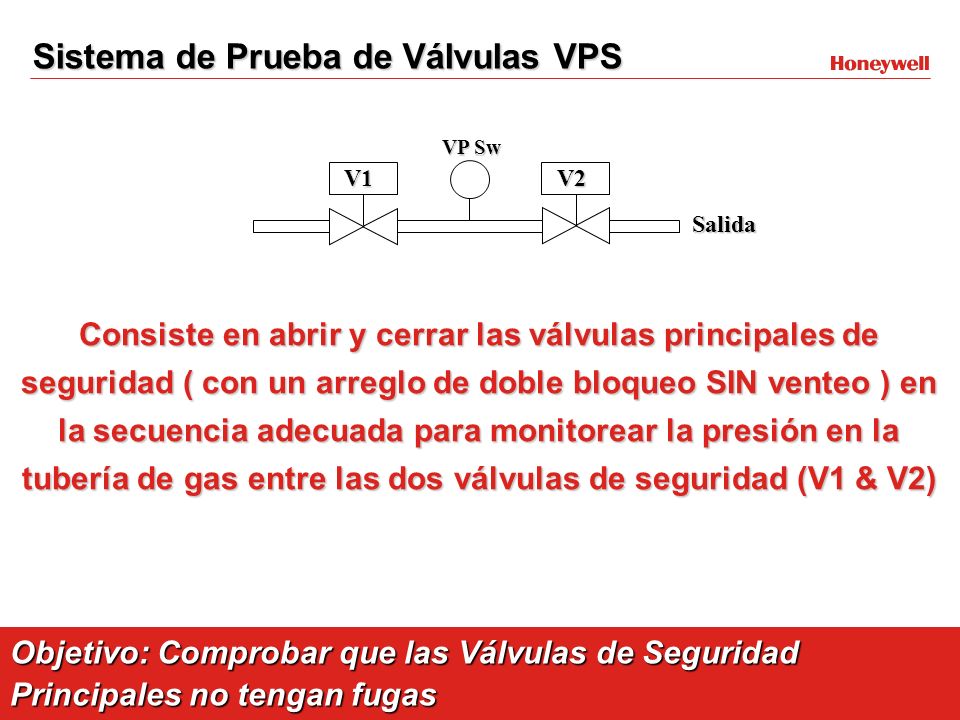 Sistema de Prueba de Válvulas VPS

Honeywell

VP Sw

V1

V2

Salida

Consiste en abrir y cerrar las válvulas principales de seguridad ( con un arreglo de doble bloqueo SIN venteo ) en la secuencia adecuada para monitorear la presión en la tubería de gas entre las dos válvulas de seguridad (V1 & V2)

Objetivo: Comprobar que las Válvulas de Seguridad Principales no tengan fugas